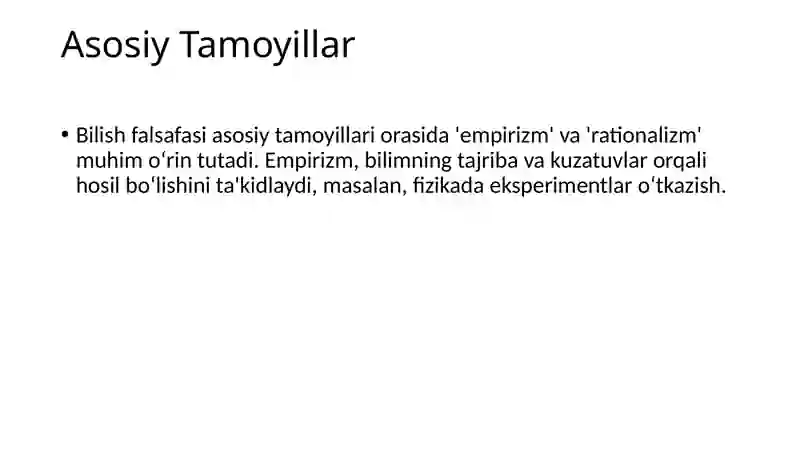 Asosiy Tamoyillar

• Bilish falsafasi asosiy tamoyillari orasida 'empirizm' va 'rationalizm' muhim oʻrin tutadi. Empirizm, bilimning tajriba va kuzatuvlar orqali hosil boʻlishini ta'kidlaydi, masalan, fizikada eksperimentlar oʻtkazish.